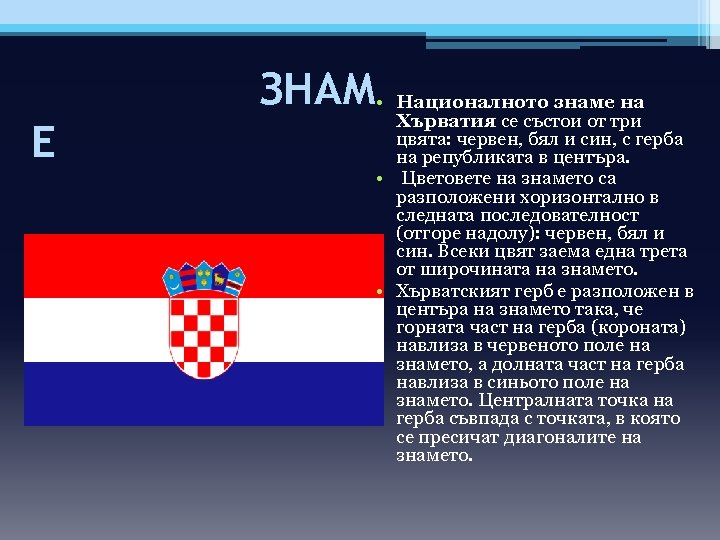 ЗНАМ
Е

• **Националното знаме на Хърватия** се състои от три цвята: червен, бял и син, с герба на републиката в центъра.
• Цветовете на знамето са разположени хоризонтално в следната последователност (отгоре надолу): червен, бял и син. Всеки цвят заема една трета от широчината на знамето.
• Хърватският герб е разположен в центъра на знамето така, че горната част на герба (короната) навлиза в червеното поле на знамето, а долната част на герба навлиза в синьото поле на знамето. Централната точка на герба съвпада с точката, в която се пресичат диагоналите на знамето.